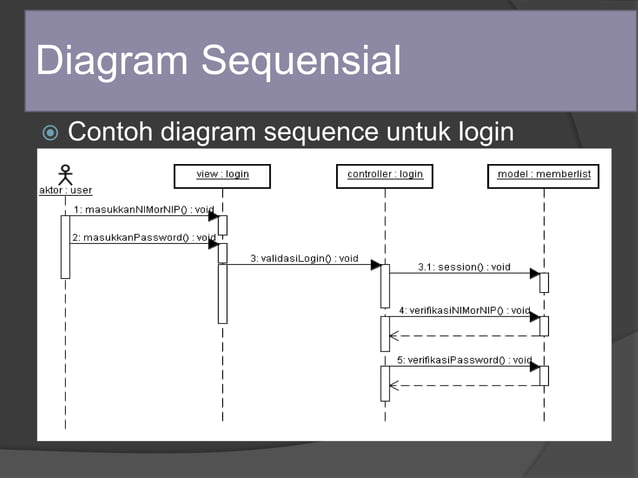 Diagram Sequensial

Contoh diagram sequence untuk login

aktor : user

view : login

controller : login

model : memberlist

1: masukkanNIMorNIP() : void

2: masukkanPassword() : void

3: validasiLogin() : void

3.1: session() : void

4: verifikasiNIMorNIP() : void

5: verifikasiPassword() : void